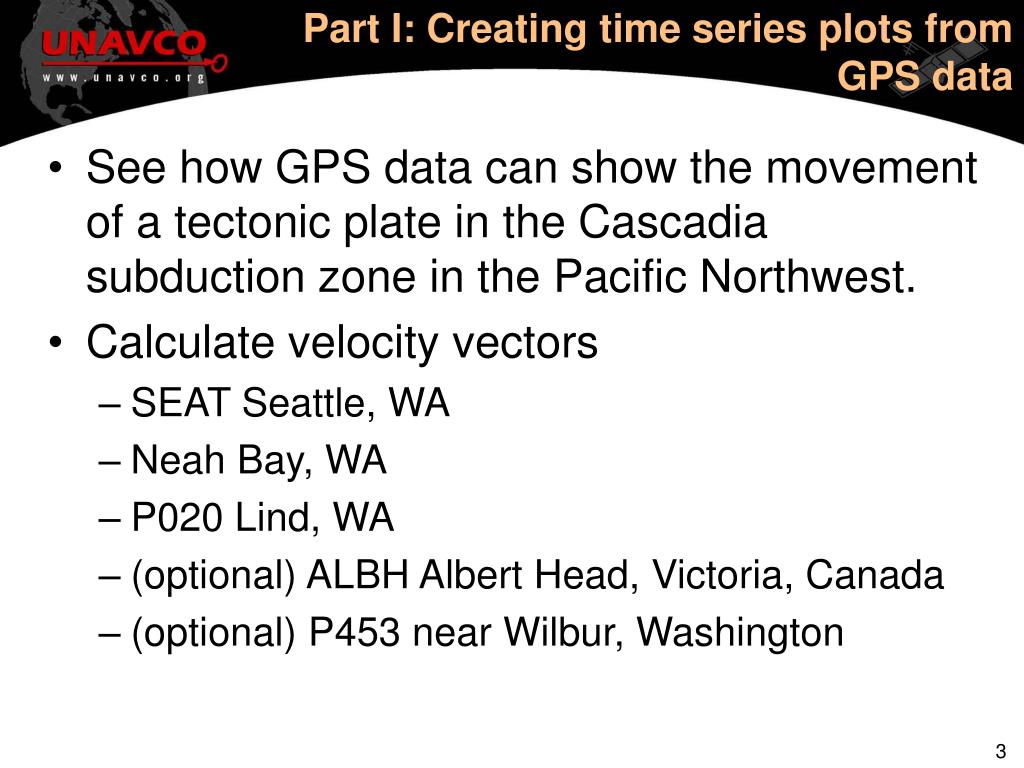 UNAVCO
www.unavco.org

Part I: Creating time series plots from GPS data

• See how GPS data can show the movement of a tectonic plate in the Cascadia subduction zone in the Pacific Northwest.
• Calculate velocity vectors
– SEAT Seattle, WA
– Neah Bay, WA
– P020 Lind, WA
– (optional) ALBH Albert Head, Victoria, Canada
– (optional) P453 near Wilbur, Washington

3